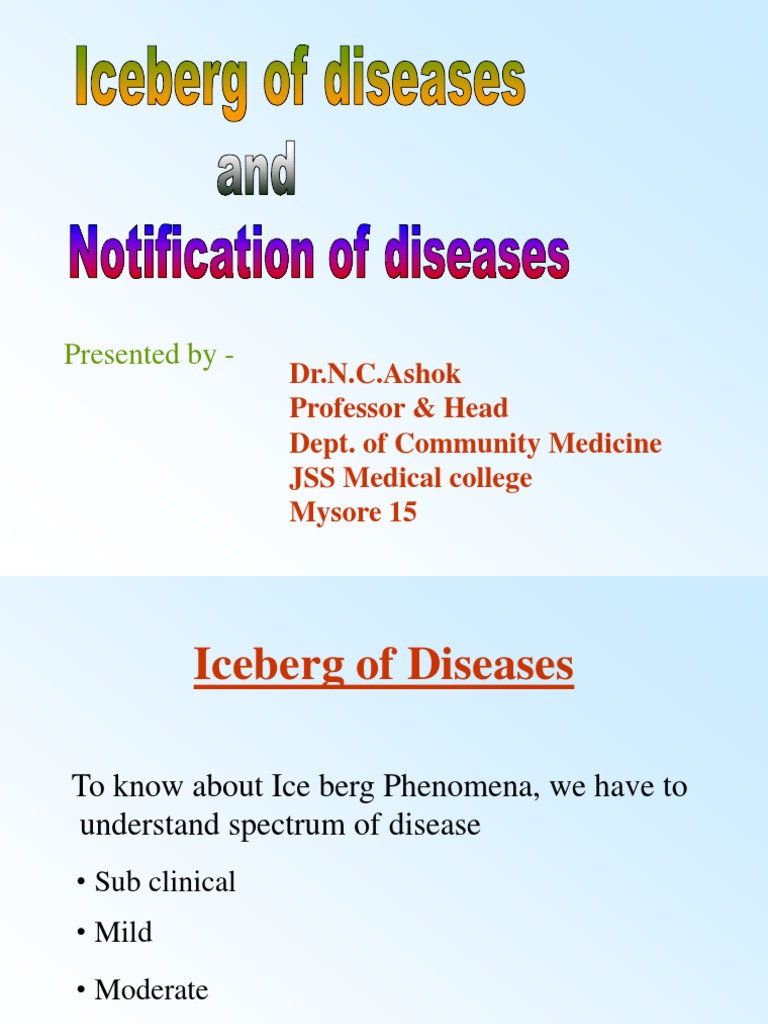 Iceberg of diseases
and
Notification of diseases

Presented by -

Dr.N.C.Ashok
Professor & Head
Dept. of Community Medicine
JSS Medical college
Mysore 15

Iceberg of Diseases

To know about Ice berg Phenomena, we have to understand spectrum of disease

• Sub clinical
• Mild
• Moderate